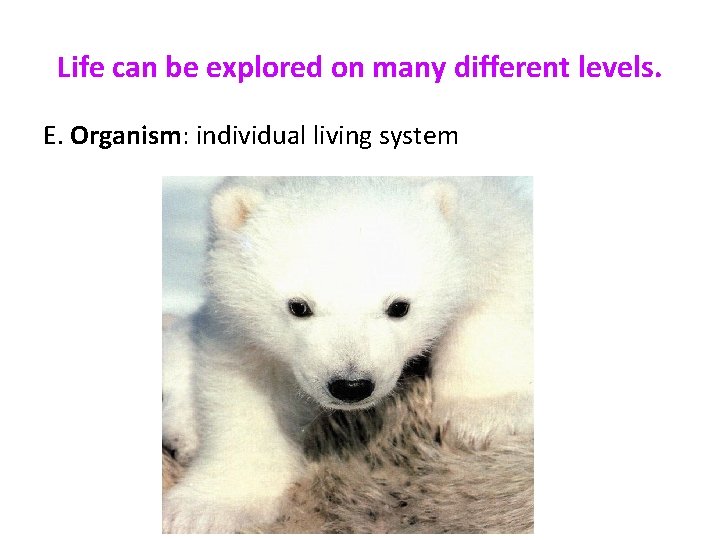 Life can be explored on many different levels.

E. Organism: individual living system